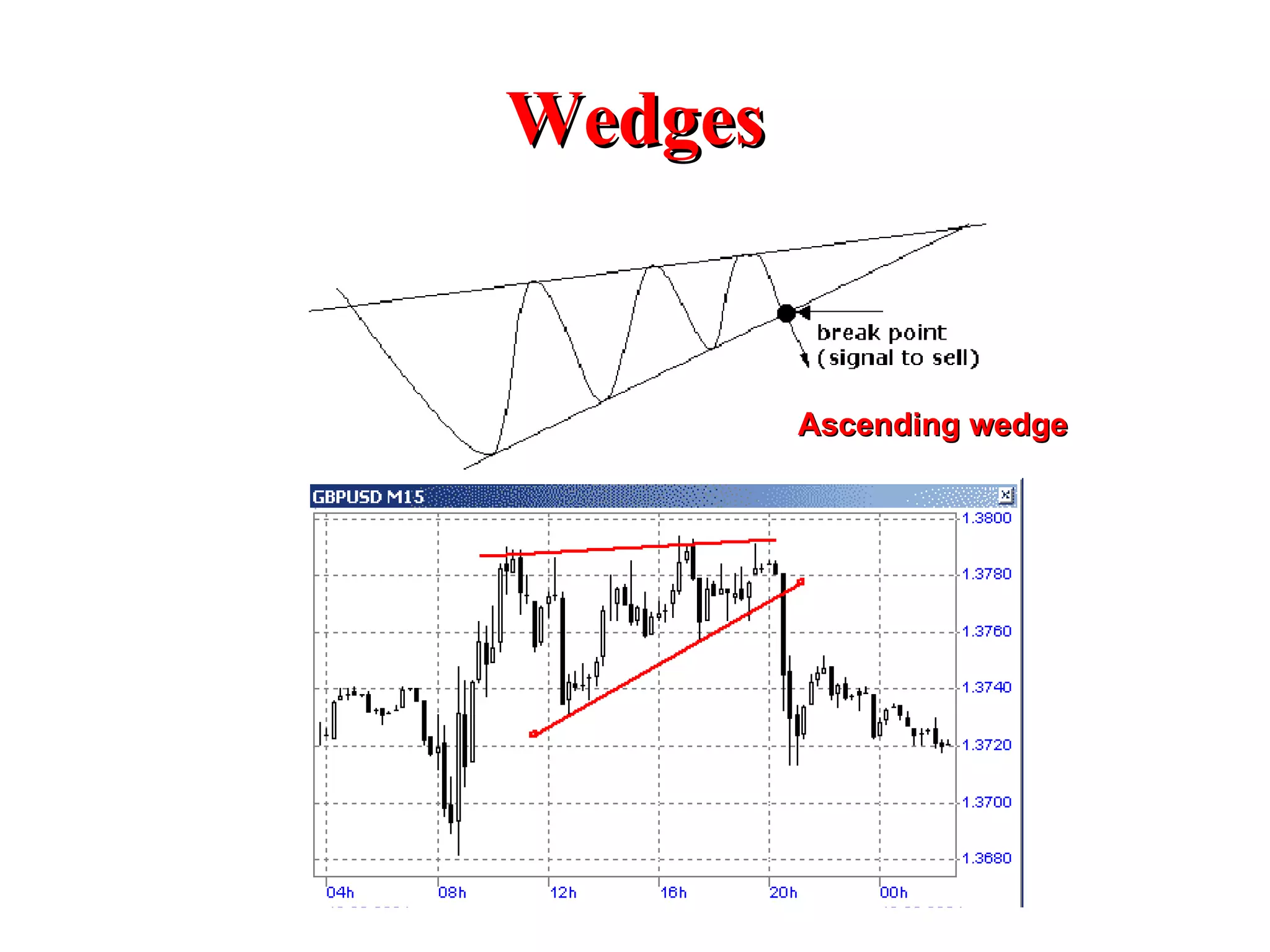 Wedges

break point
(signal to sell)

Ascending wedge

GBPUSD M15

1.3800
1.3780
1.3760
1.3740
1.3720
1.3700
1.3680

04h
08h
12h
16h
20h
00h